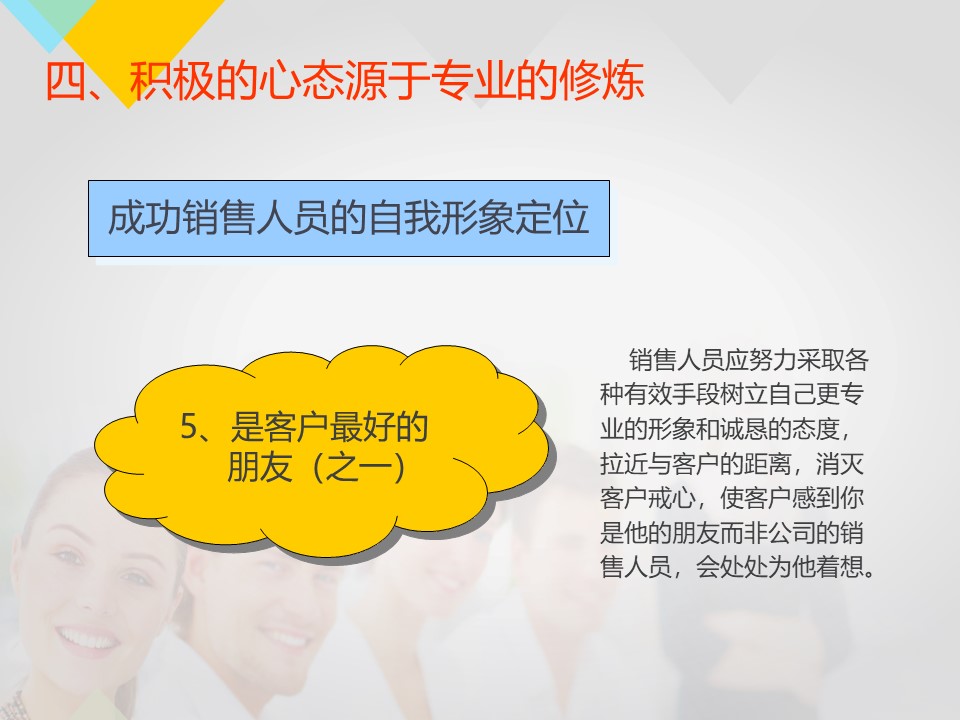 四、积极的心态源于专业的修炼

成功销售人员的自我形象定位

5、是客户最好的朋友（之一）

销售人员应努力采取各种有效手段树立自己更专业的形象和诚恳的态度，拉近与客户的距离，消灭客户戒心，使客户感到你是他的朋友而非公司的销售人员，会处处为他着想。